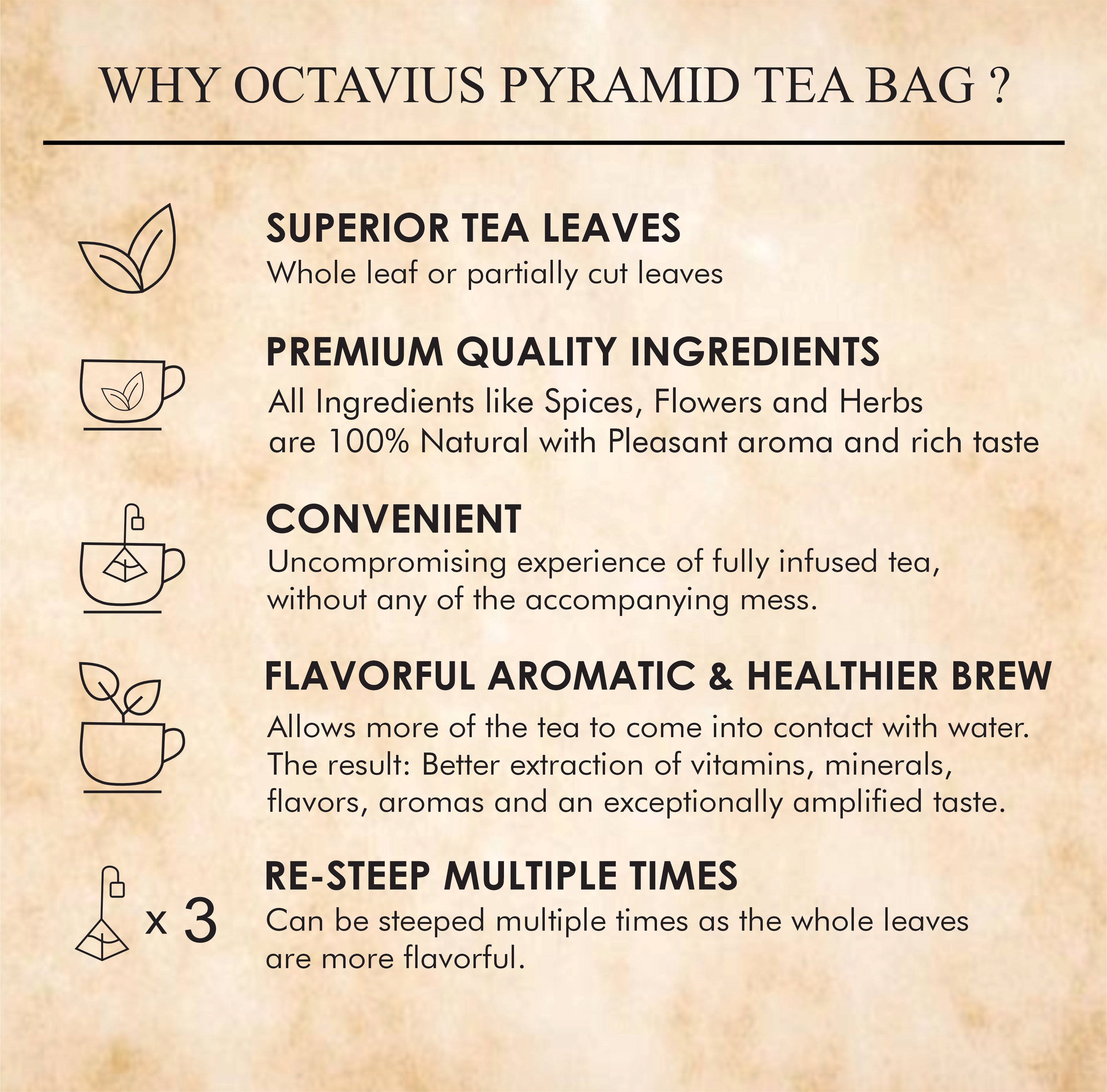 WHY OCTAVIUS PYRAMID TEA BAG ?

SUPERIOR TEA LEAVES
Whole leaf or partially cut leaves

PREMIUM QUALITY INGREDIENTS
All Ingredients like Spices, Flowers and Herbs are 100% Natural with Pleasant aroma and rich taste

CONVENIENT
Uncompromising experience of fully infused tea, without any of the accompanying mess.

FLAVORFUL AROMATIC & HEALTHIER BREW
Allows more of the tea to come into contact with water. The result: Better extraction of vitamins, minerals, flavors, aromas and an exceptionally amplified taste.

x 3

RE-STEEP MULTIPLE TIMES
Can be steeped multiple times as the whole leaves are more flavorful.